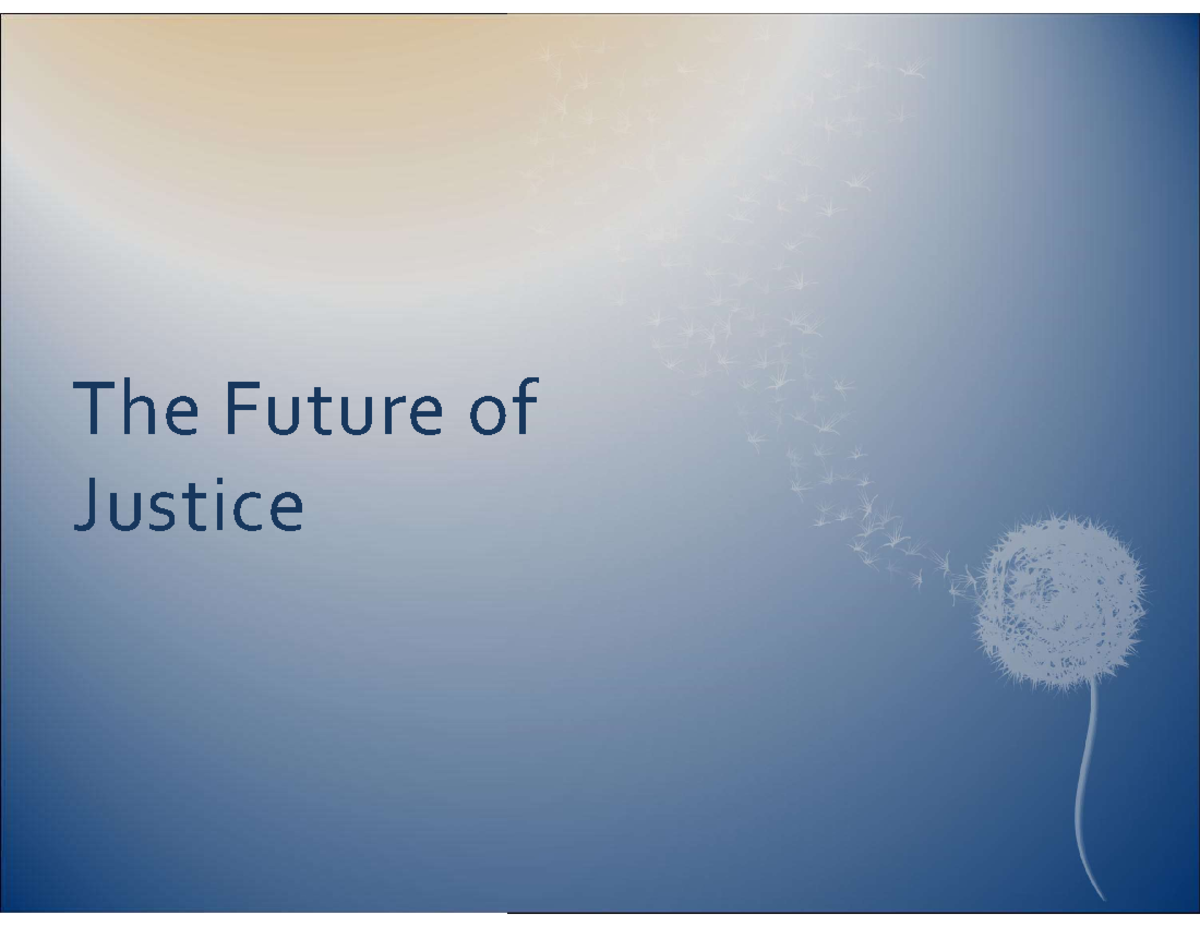 The Future of Justice